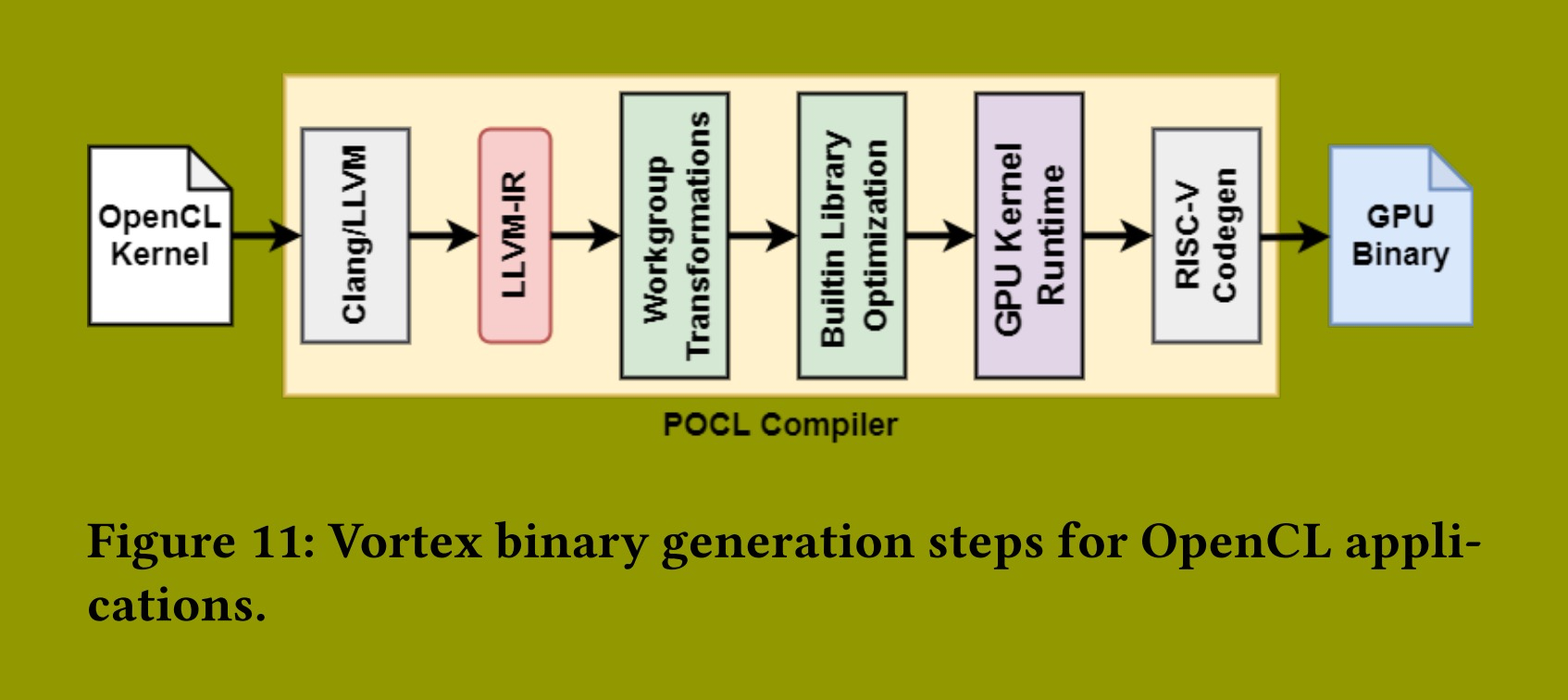 OpenCL Kernel

Clang/LLVM

LLVM-IR

Workgroup Transformations

Builtin Library Optimization

GPU Kernel Runtime

RISC-V Codegen

GPU Binary

POCL Compiler

Figure 11: Vortex binary generation steps for OpenCL applications.